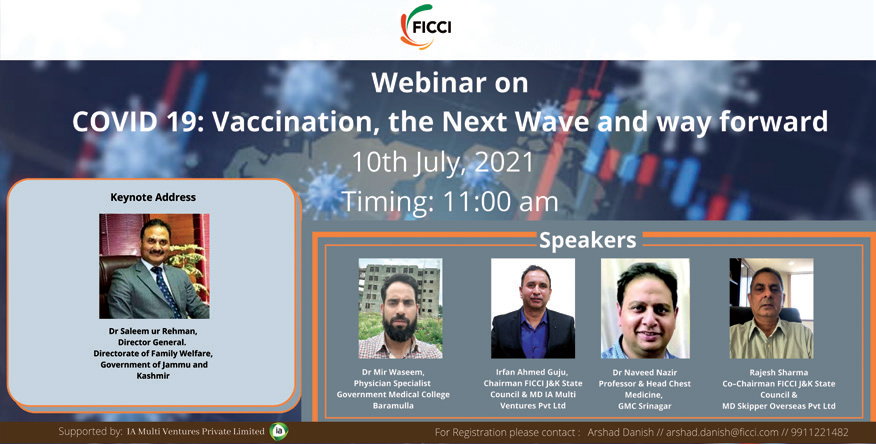 FICCI

Webinar on
COVID 19: Vaccination, the Next Wave and way forward
10th July, 2021
Timing: 11:00 am

Keynote Address

Dr Saleem ur Rehman, Director General. Directorate of Family Welfare, Government of Jammu and Kashmir

Speakers

Dr Mir Waseem, Physician Specialist Government Medical College Baramulla

Irfan Ahmed Guju, Chairman FICCI J&K State Council & MD IA Multi Ventures Pvt Ltd

Dr Naveed Nazir Professor & Head Chest Medicine, GMC Srinagar

Rajesh Sharma Co-Chairman FICCI J&K State Council & MD Skipper Overseas Pvt Ltd

Supported by: IA Multi Ventures Private Limited

For Registration please contact : Arshad Danish // arshad.danish@ficci.com // 9911221482